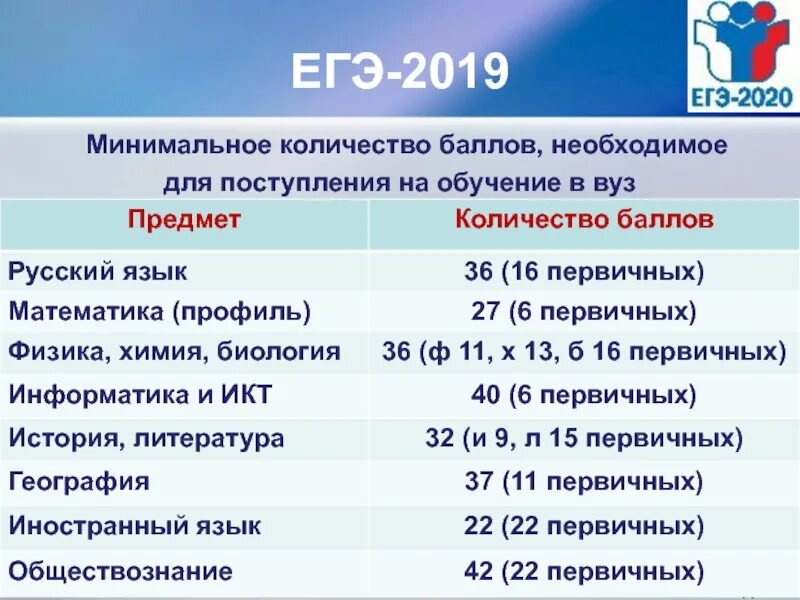 ЕГЭ-2019

ЕГЭ-2020

Минимальное количество баллов, необходимое для поступления на обучение в вуз

| Предмет | Количество баллов |
|---|---|
| Русский язык | 36 (16 первичных) |
| Математика (профиль) | 27 (6 первичных) |
| Физика, химия, биология | 36 (ф 11, х 13, б 16 первичных) |
| Информатика и ИКТ | 40 (6 первичных) |
| История, литература | 32 (и 9, л 15 первичных) |
| География | 37 (11 первичных) |
| Иностранный язык | 22 (22 первичных) |
| Обществознание | 42 (22 первичных) |